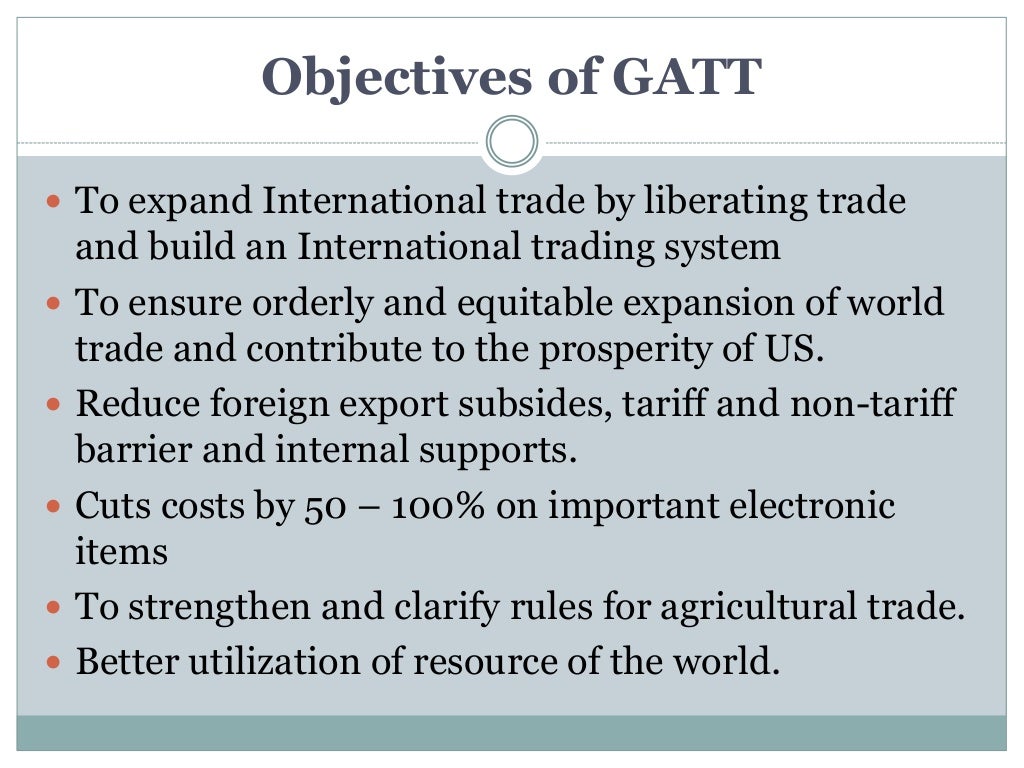 Objectives of GATT

- To expand International trade by liberating trade and build an International trading system
- To ensure orderly and equitable expansion of world trade and contribute to the prosperity of US.
- Reduce foreign export subsides, tariff and non-tariff barrier and internal supports.
- Cuts costs by 50 – 100% on important electronic items
- To strengthen and clarify rules for agricultural trade.
- Better utilization of resource of the world.